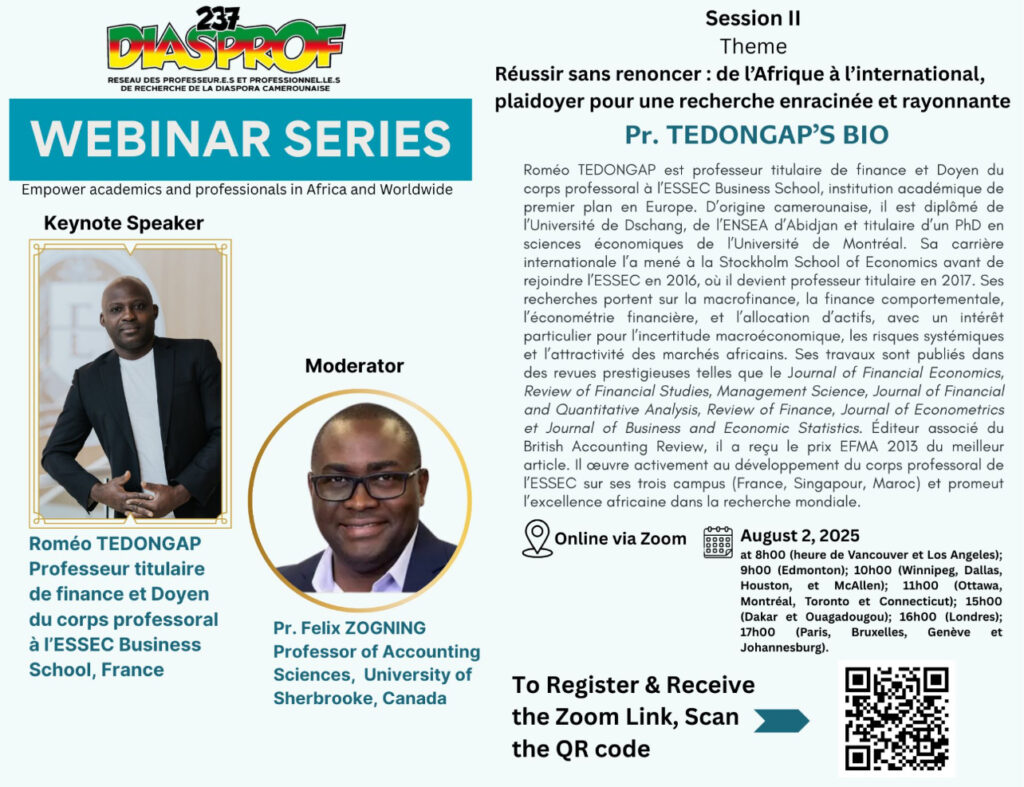 237
DIASPROF
RESEAU DES PROFESSEUR.E.S ET PROFESSIONNEL.LE.S DE RECHERCHE DE LA DIASPORA CAMEROUNAISE

WEBINAR SERIES

Empower academics and professionals in Africa and Worldwide

Keynote Speaker

Roméo TEDONGAP Professeur titulaire de finance et Doyen du corps professoral à l'ESSEC Business School, France

Moderator

Pr. Felix ZOGNING Professor of Accounting Sciences, University of Sherbrooke, Canada

Session II
Theme
Réussir sans renoncer : de l'Afrique à l'international, plaidoyer pour une recherche enracinée et rayonnante

Pr. TEDONGAP'S BIO

Roméo TEDONGAP est professeur titulaire de finance et Doyen du corps professoral à l'ESSEC Business School, institution académique de premier plan en Europe. D'origine camerounaise, il est diplômé de l'Université de Dschang, de l'ENSEA d'Abidjan et titulaire d'un PhD en sciences économiques de l'Université de Montréal. Sa carrière internationale l'a mené à la Stockholm School of Economics avant de rejoindre l'ESSEC en 2016, où il devient professeur titulaire en 2017. Ses recherches portent sur la macrofinance, la finance comportementale, l'économétrie financière, et l'allocation d'actifs, avec un intérêt particulier pour l'incertitude macroéconomique, les risques systémiques et l'attractivité des marchés africains. Ses travaux sont publiés dans des revues prestigieuses telles que le Journal of Financial Economics, Review of Financial Studies, Management Science, Journal of Financial and Quantitative Analysis, Review of Finance, Journal of Econometrics et Journal of Business and Economic Statistics. Éditeur associé du British Accounting Review, il a reçu le prix EFMA 2013 du meilleur article. Il œuvre activement au développement du corps professoral de l'ESSEC sur ses trois campus (France, Singapour, Maroc) et promeut l'excellence africaine dans la recherche mondiale.

Online via Zoom

August 2, 2025
at 8h00 (heure de Vancouver et Los Angeles); 9h00 (Edmonton); 10h00 (Winnipeg, Dallas, Houston, et McAllen); 11h00 (Ottawa, Montréal, Toronto et Connecticut); 15h00 (Dakar et Ouagadougou); 16h00 (Londres); 17h00 (Paris, Bruxelles, Genève et Johannesburg).

To Register & Receive the Zoom Link, Scan the QR code